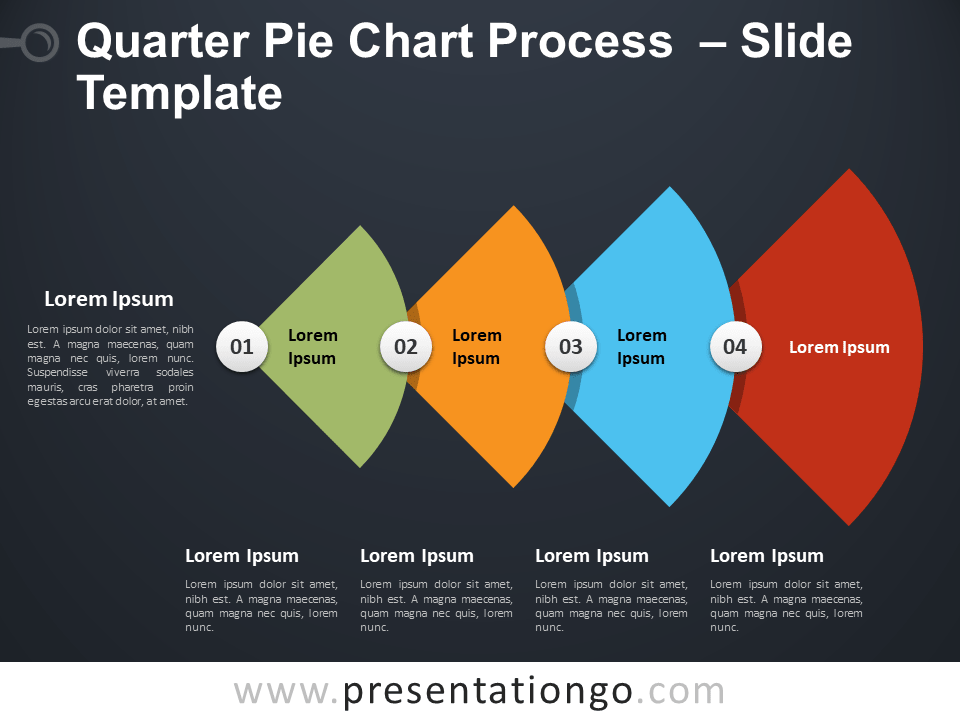 Quarter Pie Chart Process – Slide Template

Lorem Ipsum

Lorem ipsum dolor sit amet, nibh est. A magna maecenas, quam magna nec quis, lorem nunc. Suspendisse viverra sodales mauris, cras pharetra proin egestas arcu erat dolor, at amet.

01 Lorem Ipsum

02 Lorem Ipsum

03 Lorem Ipsum

04 Lorem Ipsum

Lorem Ipsum

Lorem ipsum dolor sit amet, nibh est. A magna maecenas, quam magna nec quis, lorem nunc.

Lorem Ipsum

Lorem ipsum dolor sit amet, nibh est. A magna maecenas, quam magna nec quis, lorem nunc.

Lorem Ipsum

Lorem ipsum dolor sit amet, nibh est. A magna maecenas, quam magna nec quis, lorem nunc.

Lorem Ipsum

Lorem ipsum dolor sit amet, nibh est. A magna maecenas, quam magna nec quis, lorem nunc.

www.presentationgo.com